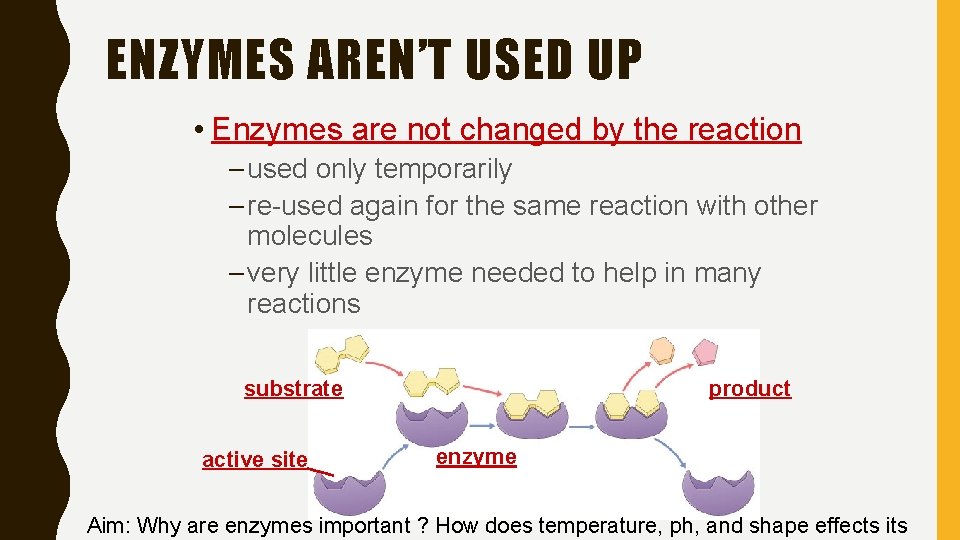 ENZYMES AREN'T USED UP

• Enzymes are not changed by the reaction
– used only temporarily
– re-used again for the same reaction with other molecules
– very little enzyme needed to help in many reactions

substrate

product

active site

enzyme

Aim: Why are enzymes important ? How does temperature, ph, and shape effects its